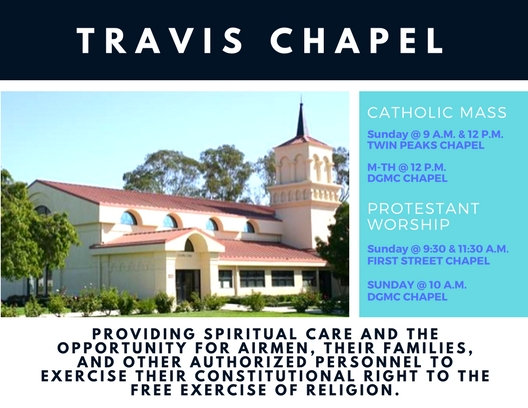 TRAVIS CHAPEL

CATHOLIC MASS

Sunday @ 9 A.M. & 12 P.M.
TWIN PEAKS CHAPEL

M-TH @ 12 P.M.
DGMC CHAPEL

PROTESTANT WORSHIP

Sunday @ 9:30 & 11:30 A.M.
FIRST STREET CHAPEL

SUNDAY @ 10 A.M.
DGMC CHAPEL

PROVIDING SPIRITUAL CARE AND THE OPPORTUNITY FOR AIRMEN, THEIR FAMILIES, AND OTHER AUTHORIZED PERSONNEL TO EXERCISE THEIR CONSTITUTIONAL RIGHT TO THE FREE EXERCISE OF RELIGION.